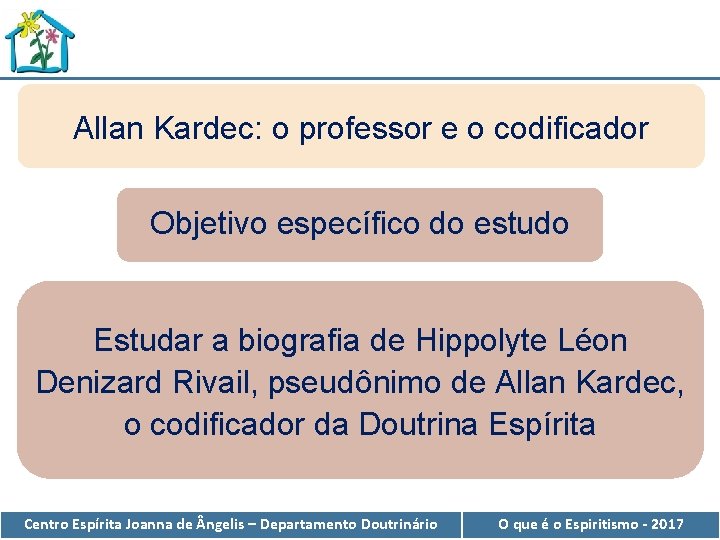 Allan Kardec: o professor e o codificador

Objetivo específico do estudo

Estudar a biografia de Hippolyte Léon Denizard Rivail, pseudônimo de Allan Kardec, o codificador da Doutrina Espírita

Centro Espírita Joanna de Ângelis – Departamento Doutrinário

O que é o Espiritismo - 2017